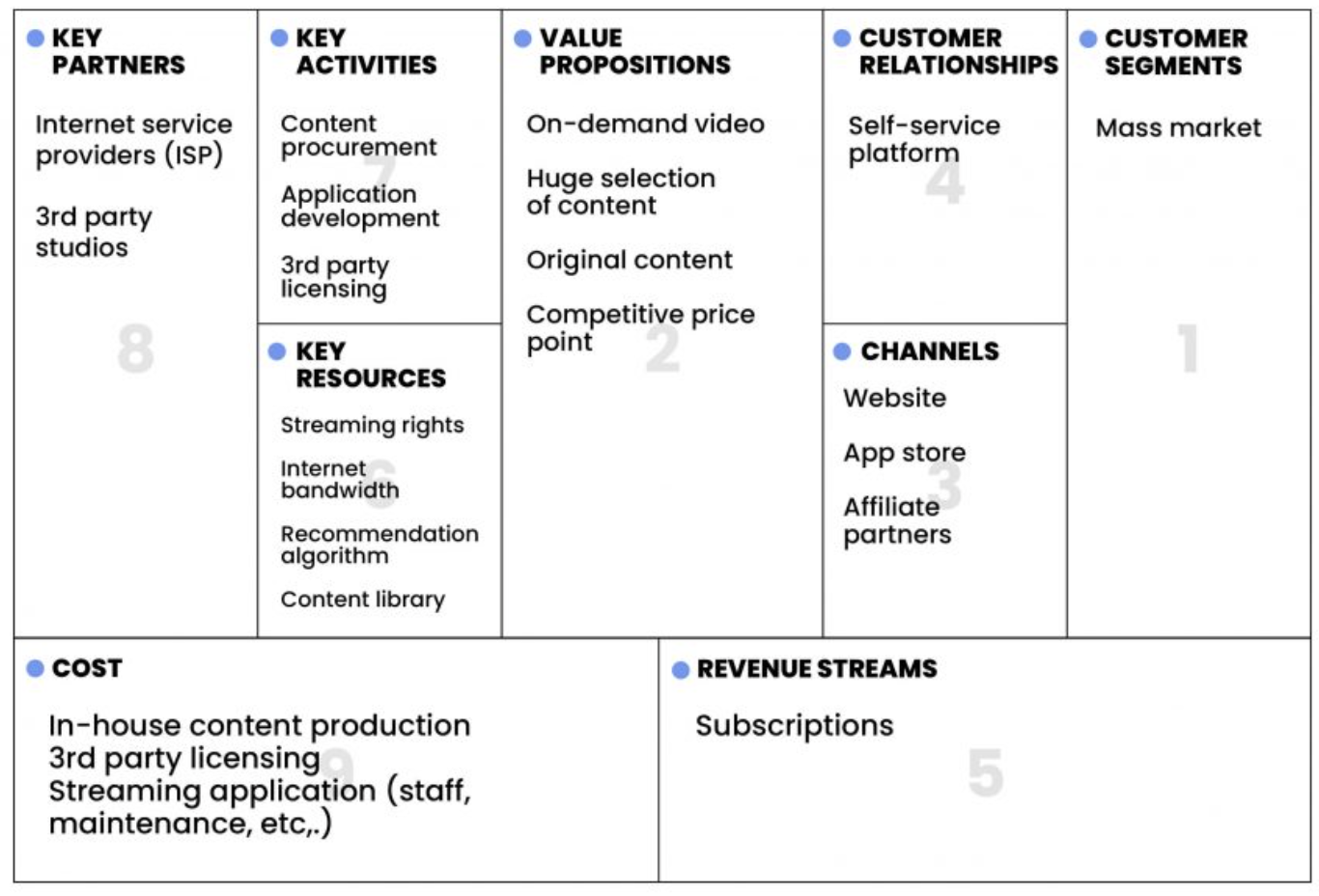 KEY PARTNERS

Internet service providers (ISP)

3rd party studios

8

KEY ACTIVITIES

Content procurement

Application development

3rd party licensing

7

KEY RESOURCES

Streaming rights

Internet bandwidth

Recommendation algorithm

Content library

6

VALUE PROPOSITIONS

On-demand video

Huge selection of content

Original content

Competitive price point

2

CUSTOMER RELATIONSHIPS

Self-service platform

4

CHANNELS

Website

App store

Affiliate partners

3

CUSTOMER SEGMENTS

Mass market

1

COST

In-house content production
3rd party licensing
Streaming application (staff, maintenance, etc,.)

9

REVENUE STREAMS

Subscriptions

5